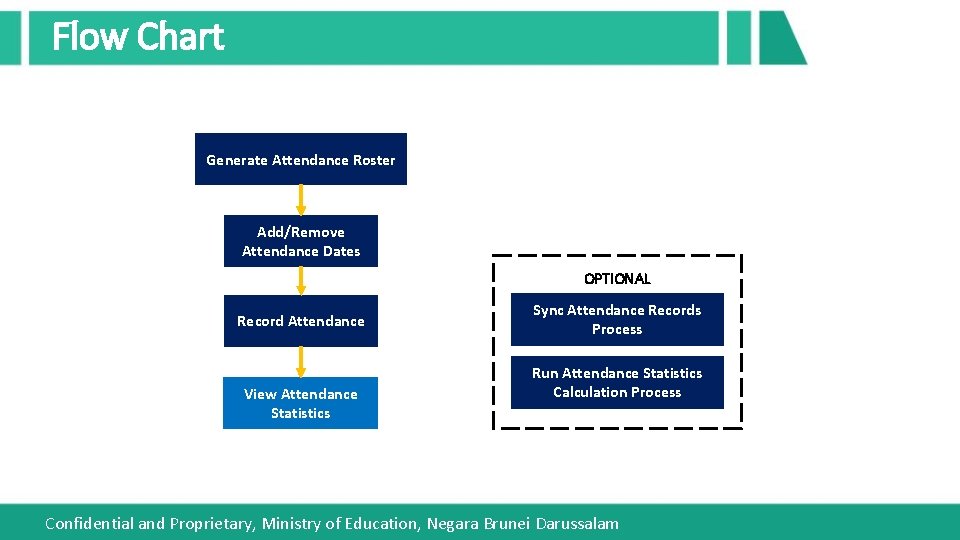 Flow Chart

Generate Attendance Roster

Add/Remove Attendance Dates

Record Attendance

View Attendance Statistics

OPTIONAL

Sync Attendance Records Process

Run Attendance Statistics Calculation Process

Confidential and Proprietary, Ministry of Education, Negara Brunei Darussalam